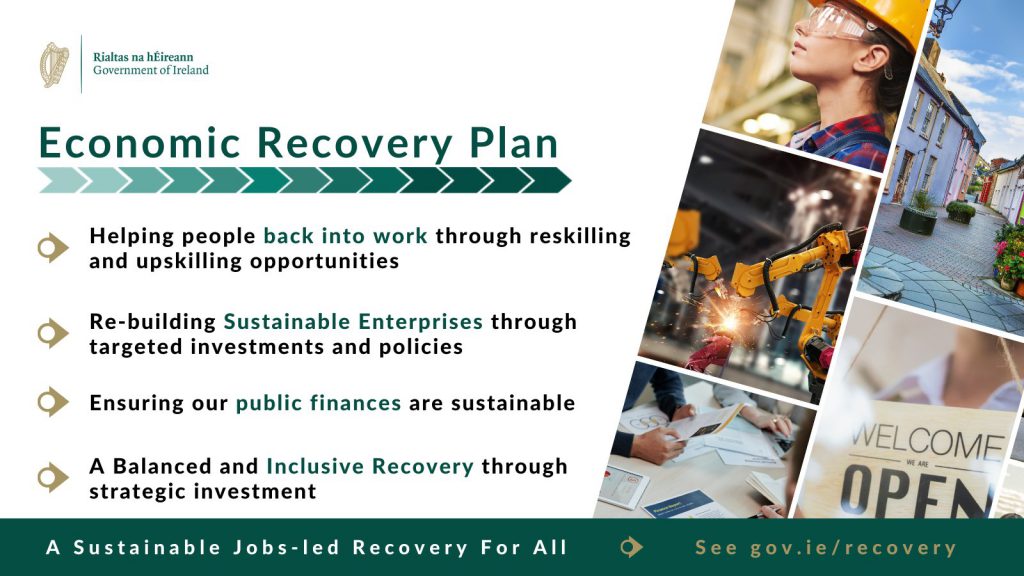 Rialtas na hÉireann
Government of Ireland

Economic Recovery Plan

Helping people back into work through reskilling and upskilling opportunities

Re-building Sustainable Enterprises through targeted investments and policies

Ensuring our public finances are sustainable

A Balanced and Inclusive Recovery through strategic investment

WELCOME
WE ARE
OPEN

A Sustainable Jobs-led Recovery For All

See gov.ie/recovery